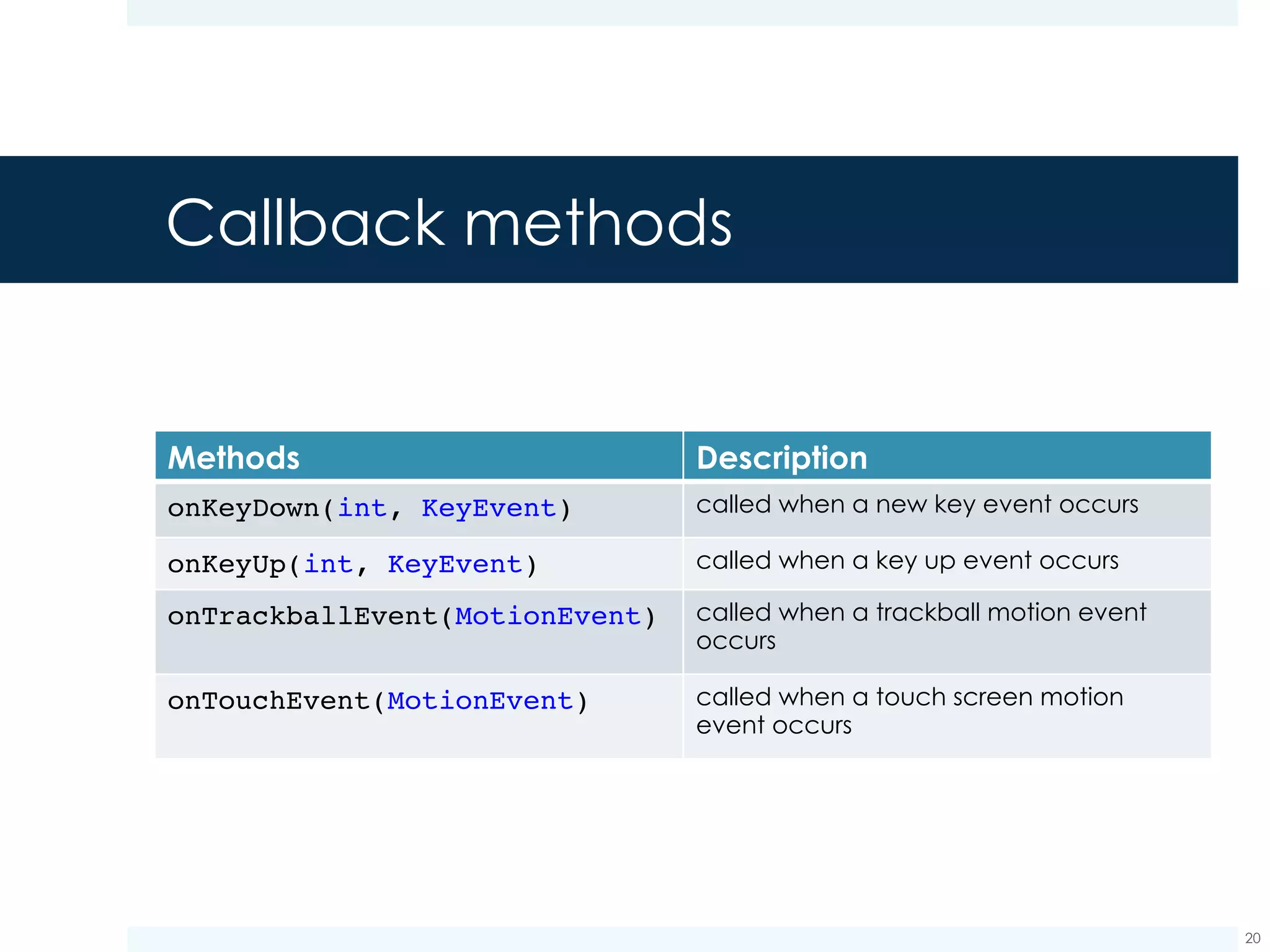 Callback methods

| Methods | Description |
|---|---|
| onKeyDown(int, KeyEvent) | called when a new key event occurs |
| onKeyUp(int, KeyEvent) | called when a key up event occurs |
| onTrackballEvent(MotionEvent) | called when a trackball motion event occurs |
| onTouchEvent(MotionEvent) | called when a touch screen motion event occurs |

20